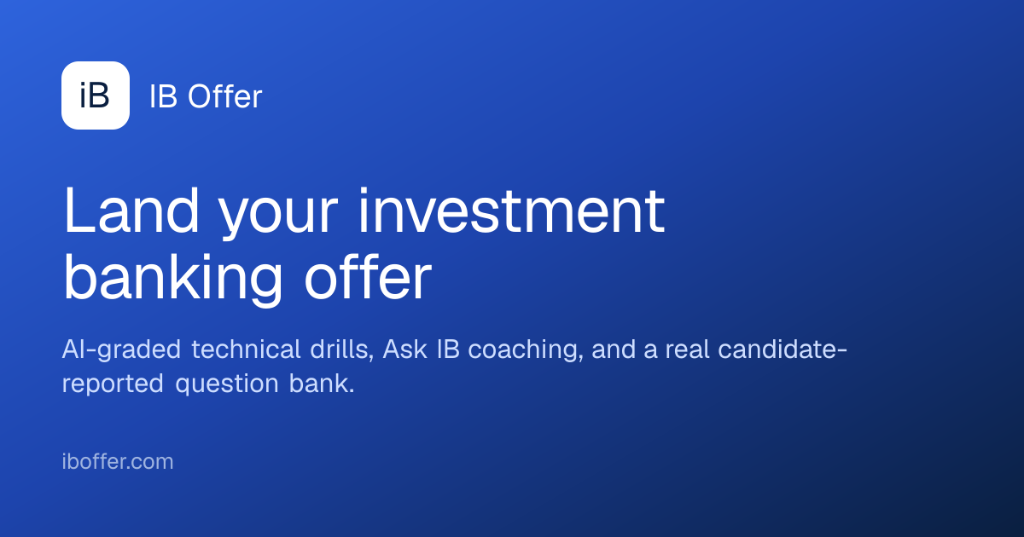 iB IB Offer

Land your investment banking offer

AI-graded technical drills, Ask IB coaching, and a real candidate-reported question bank.

iboffer.com